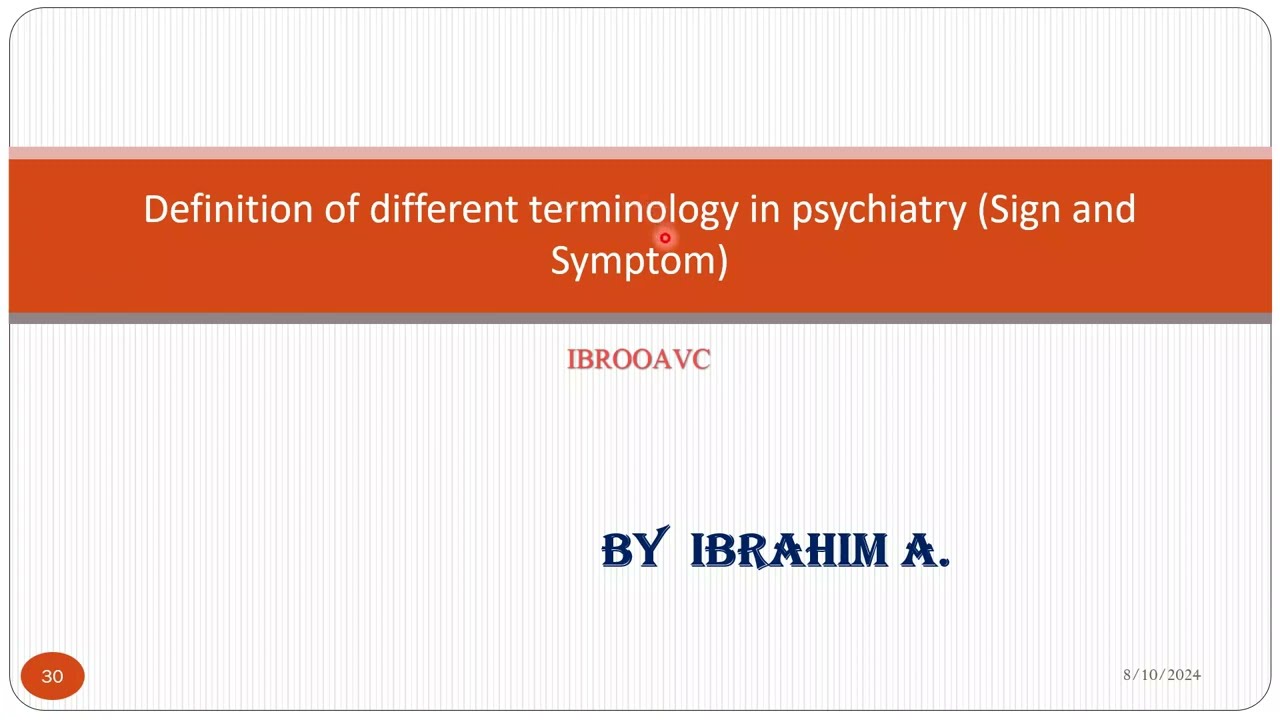 Definition of different terminology in psychiatry (Sign and Symptom)

IBROOAVC

BY IBRAHIM A.

30

8/10/2024